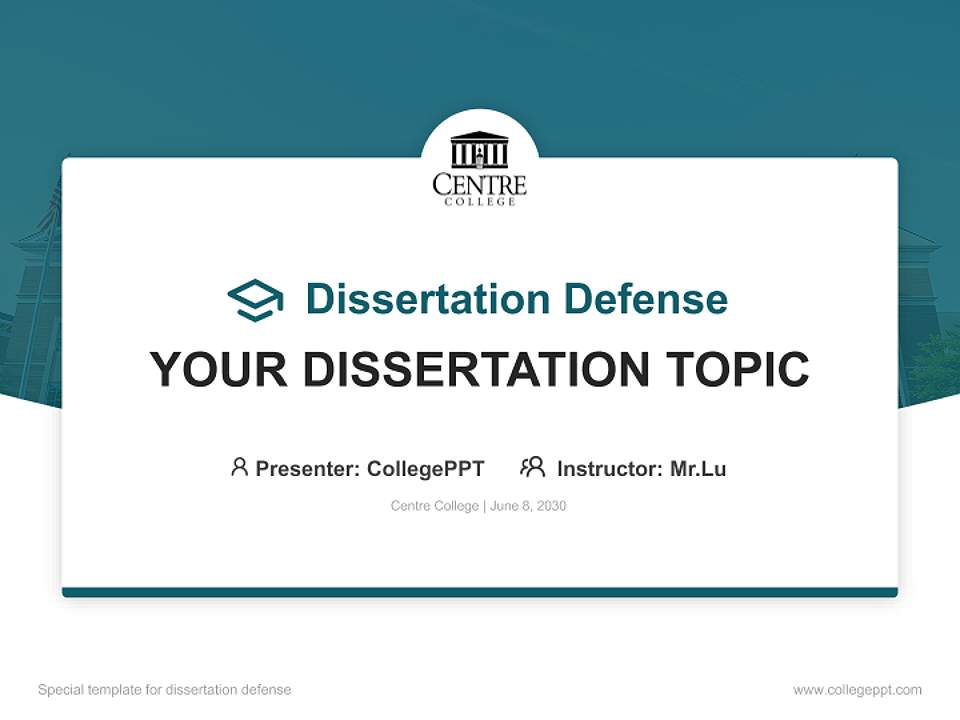 CENTRE
COLLEGE

Dissertation Defense

YOUR DISSERTATION TOPIC

Presenter: CollegePPT Instructor: Mr.Lu

Centre College | June 8, 2030

Special template for dissertation defense

www.collegeppt.com